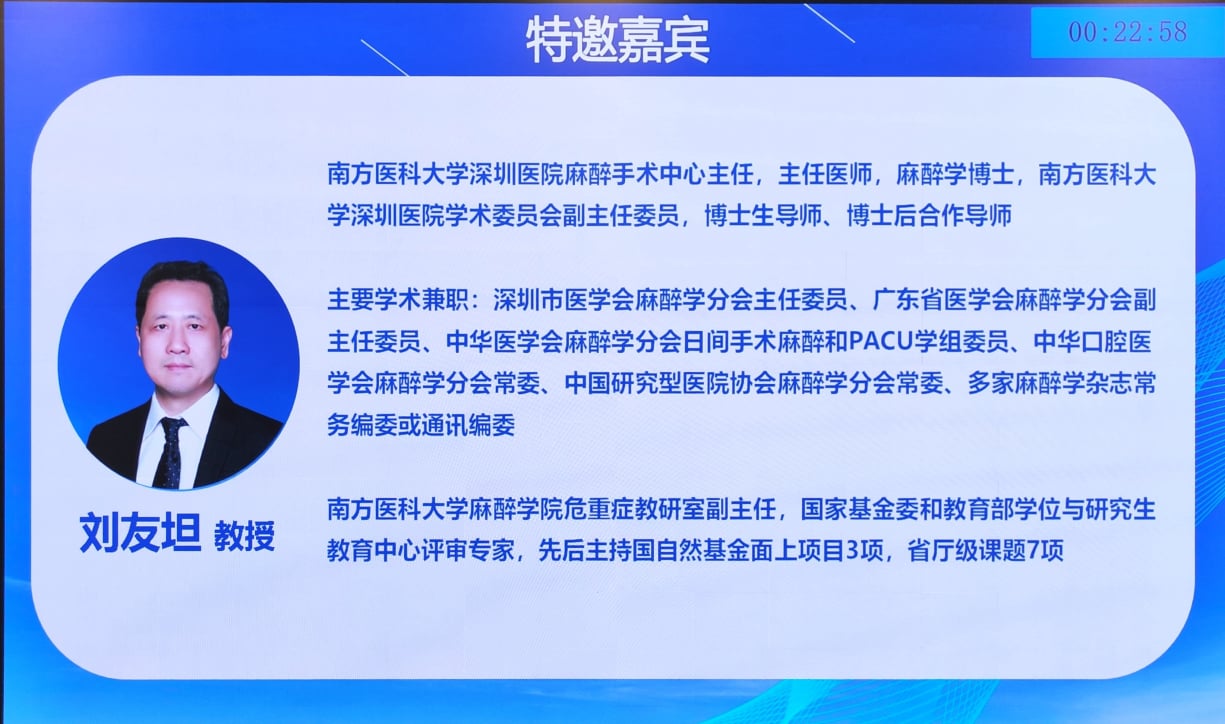 特邀嘉宾

00:22:58

南方医科大学深圳医院麻醉手术中心主任，主任医师，麻醉学博士，南方医科大学深圳医院学术委员会副主任委员，博士生导师、博士后合作导师

主要学术兼职：深圳市医学会麻醉学分会主任委员、广东省医学会麻醉学分会副主任委员、中华医学会麻醉学分会日间手术麻醉和PACU学组委员、中华口腔医学会麻醉学分会常委、中国研究型医院协会麻醉学分会常委、多家麻醉学杂志常务编委或通讯编委

南方医科大学麻醉学院危重症教研室副主任，国家基金委和教育部学位与研究生教育中心评审专家，先后主持国自然基金面上项目3项，省厅级课题7项

刘友坦 教授